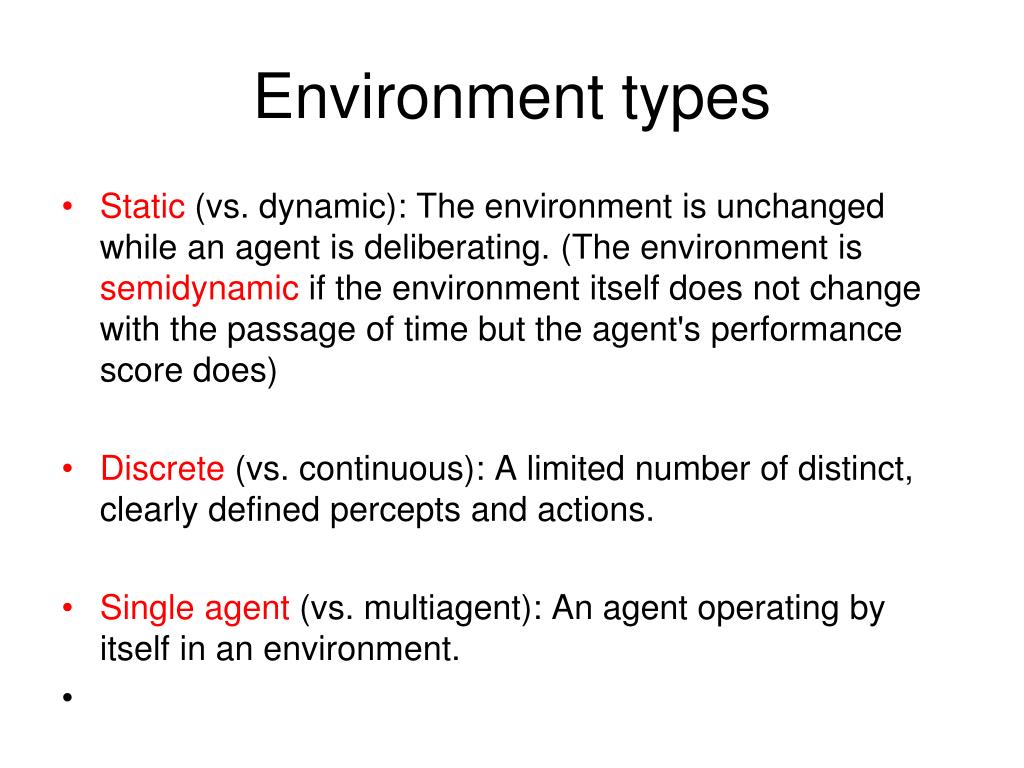 Environment types

• Static (vs. dynamic): The environment is unchanged while an agent is deliberating. (The environment is semidynamic if the environment itself does not change with the passage of time but the agent's performance score does)

• Discrete (vs. continuous): A limited number of distinct, clearly defined percepts and actions.

• Single agent (vs. multiagent): An agent operating by itself in an environment.

•